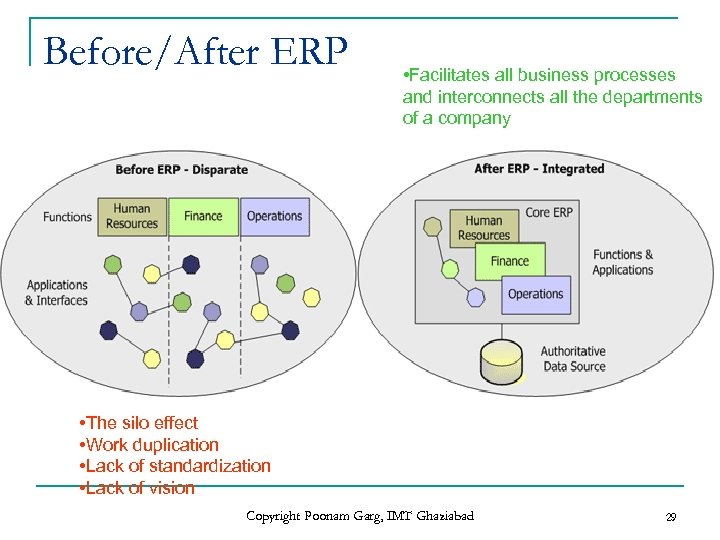 Before/After ERP

•Facilitates all business processes and interconnects all the departments of a company

Before ERP - Disparate

Functions

Human Resources

Finance

Operations

Applications & Interfaces

After ERP - Integrated

Core ERP

Human Resources

Finance

Operations

Functions & Applications

Authoritative Data Source

•The silo effect
•Work duplication
•Lack of standardization
•Lack of vision

Copyright Poonam Garg, IMT Ghaziabad

29